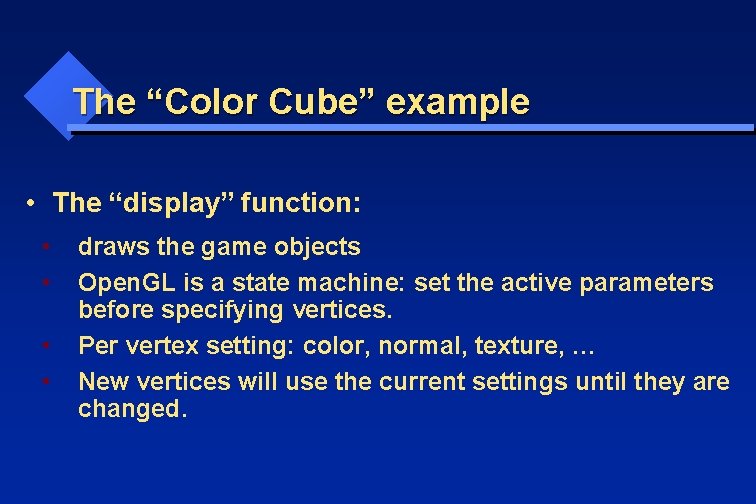 The “Color Cube” example

• The “display” function:

• draws the game objects
• OpenGL is a state machine: set the active parameters before specifying vertices.
• Per vertex setting: color, normal, texture, …
• New vertices will use the current settings until they are changed.